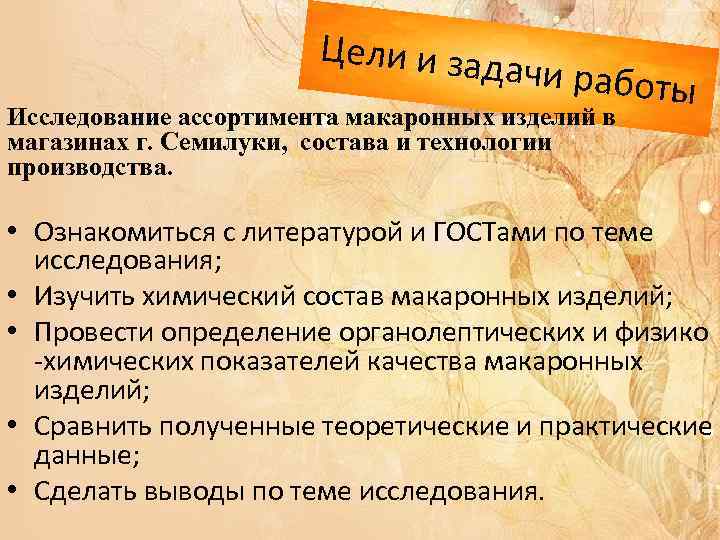 Цели и задачи работы

Исследование ассортимента макаронных изделий в магазинах г. Семилуки, состава и технологии производства.

• Ознакомиться с литературой и ГОСТами по теме исследования;
• Изучить химический состав макаронных изделий;
• Провести определение органолептических и физико -химических показателей качества макаронных изделий;
• Сравнить полученные теоретические и практические данные;
• Сделать выводы по теме исследования.